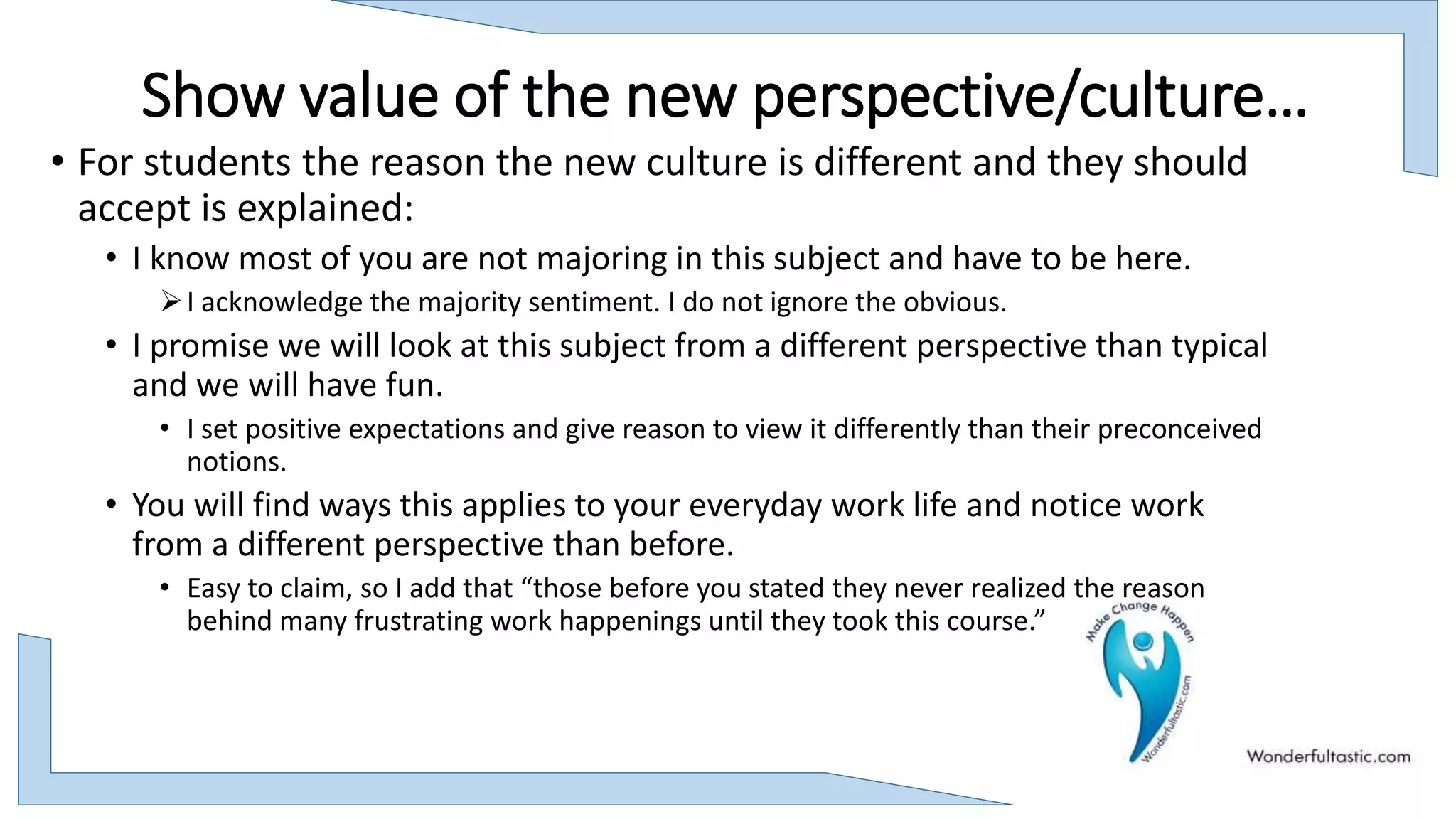 Show value of the new perspective/culture…

• For students the reason the new culture is different and they should accept is explained:

• I know most of you are not majoring in this subject and have to be here.

➢ I acknowledge the majority sentiment. I do not ignore the obvious.

• I promise we will look at this subject from a different perspective than typical and we will have fun.

• I set positive expectations and give reason to view it differently than their preconceived notions.

• You will find ways this applies to your everyday work life and notice work from a different perspective than before.

• Easy to claim, so I add that “those before you stated they never realized the reason behind many frustrating work happenings until they took this course.”

Make Change Happen

Wonderfultastic.com

Wonderfultastic.com